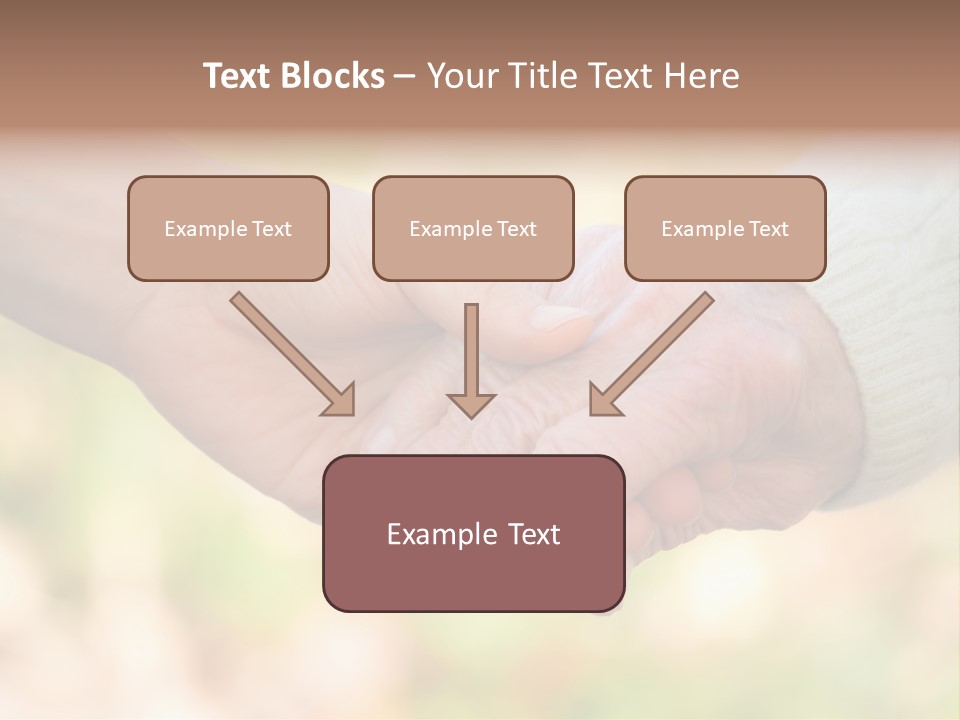 Text Blocks – Your Title Text Here

Example Text

Example Text

Example Text

Example Text